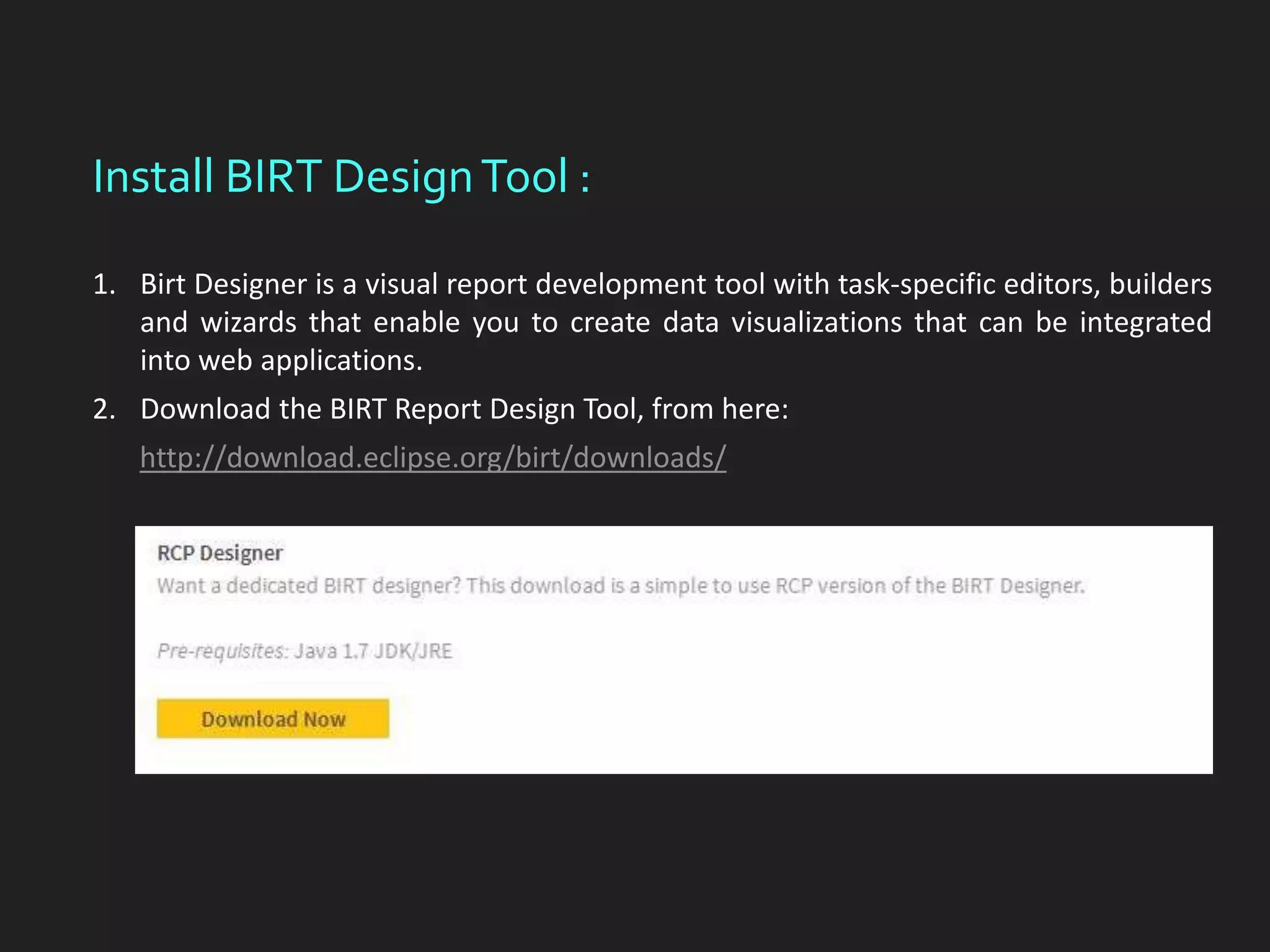 Install BIRT Design Tool :

1. Birt Designer is a visual report development tool with task-specific editors, builders and wizards that enable you to create data visualizations that can be integrated into web applications.

2. Download the BIRT Report Design Tool, from here:
http://download.eclipse.org/birt/downloads/

RCP Designer
Want a dedicated BIRT designer? This download is a simple to use RCP version of the BIRT Designer.

Pre-requisites: Java 1.7 JDK/JRE

Download Now